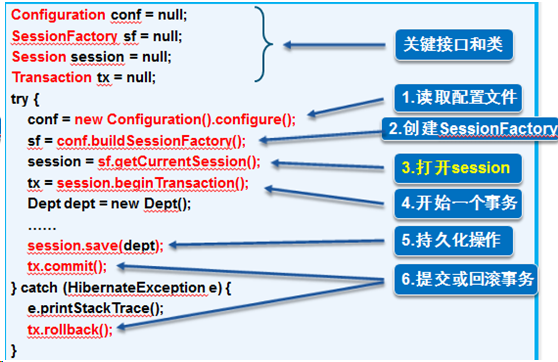 Configuration conf = null;
SessionFactory sf = null;
Session session = null;
Transaction tx = null;
try {
conf = new Configuration().configure();
sf = conf.buildSessionFactory();
session = sf.getCurrentSession();
tx = session.beginTransaction();
Dept dept = new Dept();
……
session.save(dept);
tx.commit();
} catch (HibernateException e) {
e.printStackTrace();
tx.rollback();
}

关键接口和类

1.读取配置文件

2.创建SessionFactory

3.打开session

4.开始一个事务

5.持久化操作

6.提交或回滚事务